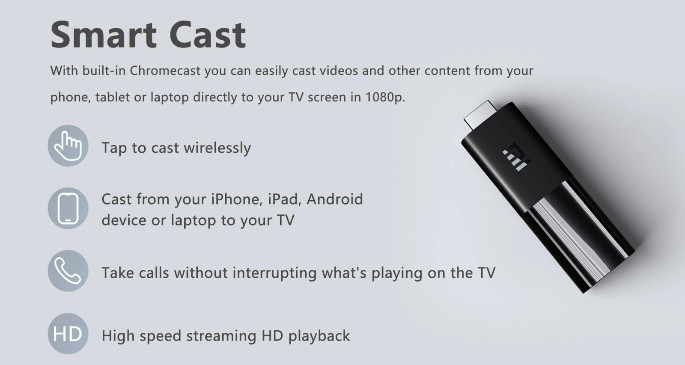 Smart Cast

With built-in Chromecast you can easily cast videos and other content from your phone, tablet or laptop directly to your TV screen in 1080p.

Tap to cast wirelessly

Cast from your iPhone, iPad, Android device or laptop to your TV

Take calls without interrupting what's playing on the TV

HD

High speed streaming HD playback

mi